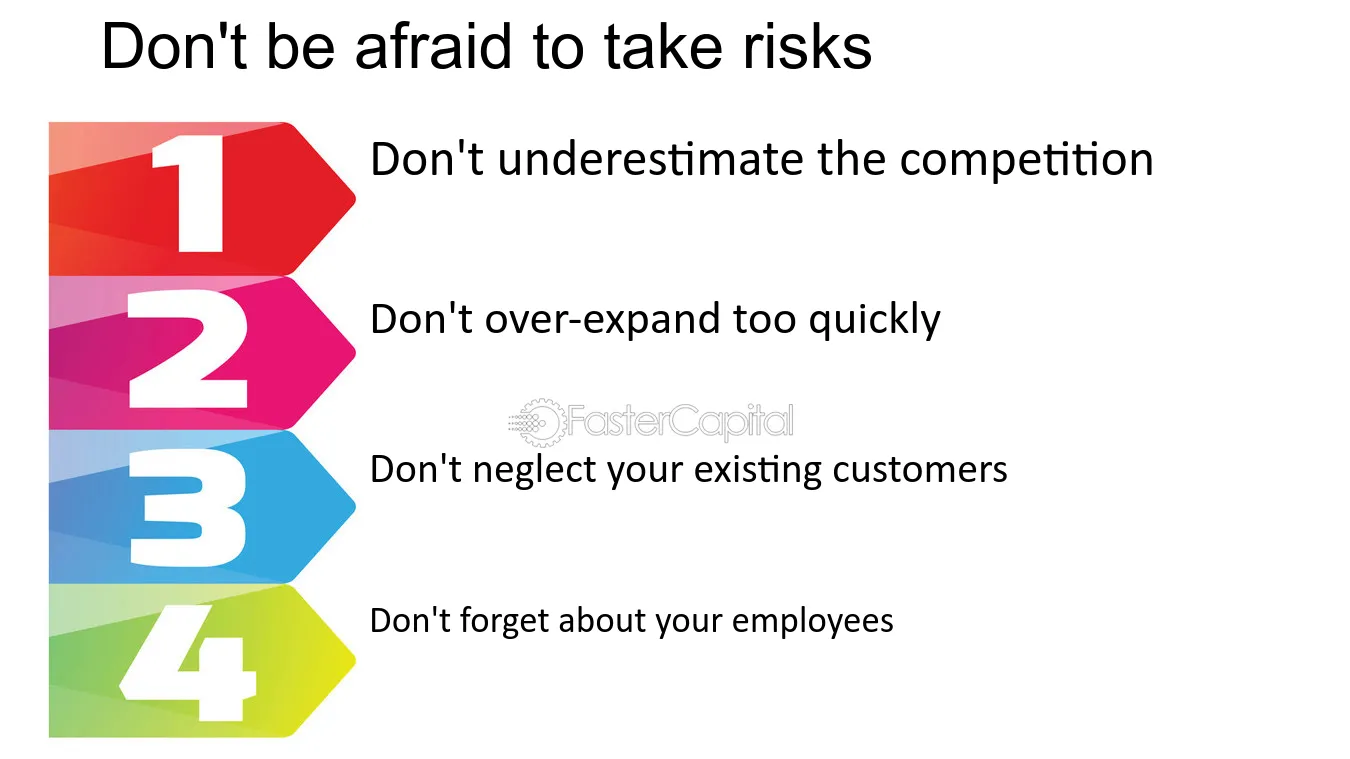 Don't be afraid to take risks

1
Don't underestimate the competition

2
Don't over-expand too quickly

3
Don't neglect your existing customers

4
Don't forget about your employees

FasterCapital